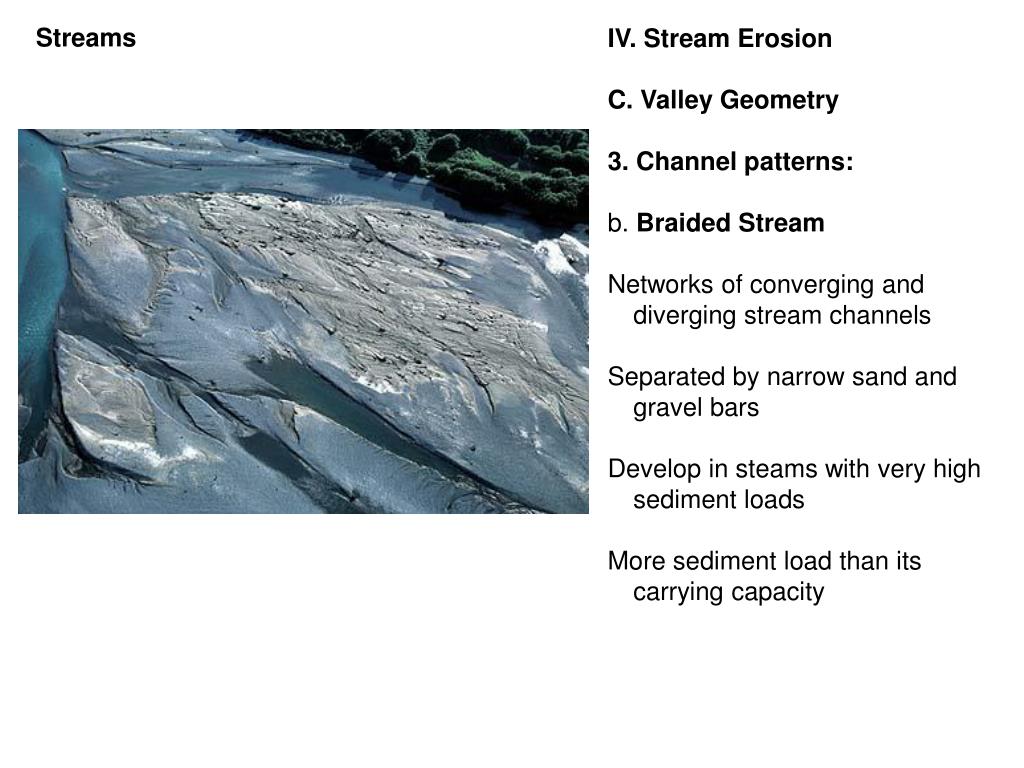 Streams

IV. Stream Erosion

C. Valley Geometry

3. Channel patterns:

b. Braided Stream

Networks of converging and diverging stream channels

Separated by narrow sand and gravel bars

Develop in steams with very high sediment loads

More sediment load than its carrying capacity